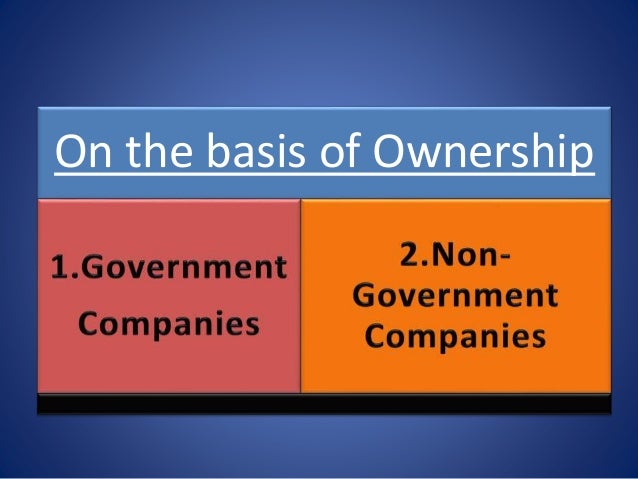 On the basis of Ownership

1.Government Companies

2.Non-Government Companies